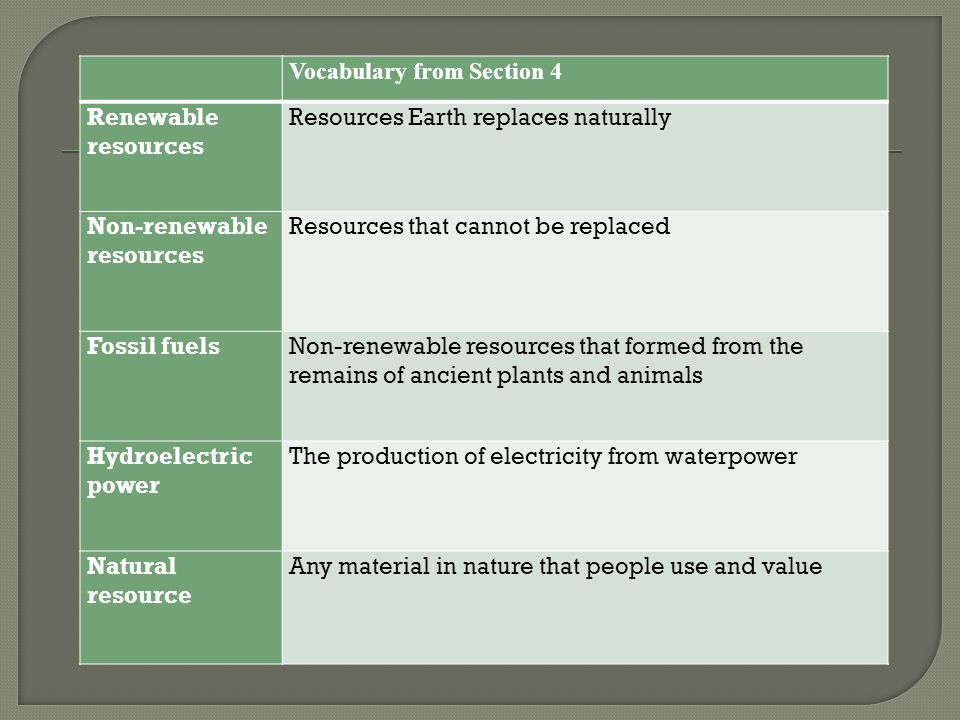 | | Vocabulary from Section 4 |
|---|---|
| Renewable resources | Resources Earth replaces naturally |
| Non-renewable resources | Resources that cannot be replaced |
| Fossil fuels | Non-renewable resources that formed from the remains of ancient plants and animals |
| Hydroelectric power | The production of electricity from waterpower |
| Natural resource | Any material in nature that people use and value |